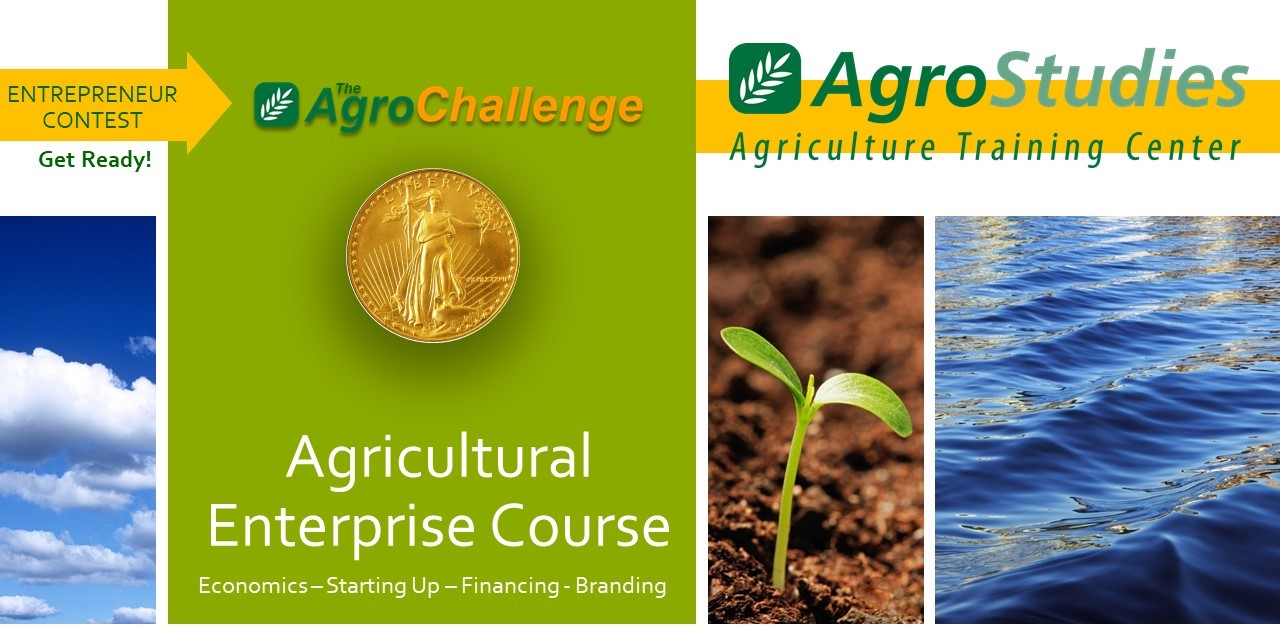 ENTREPRENEUR CONTEST

Get Ready!

The AgroChallenge

LIBERTY

Agricultural Enterprise Course

Economics – Starting Up – Financing - Branding

AgroStudies

Agriculture Training Center